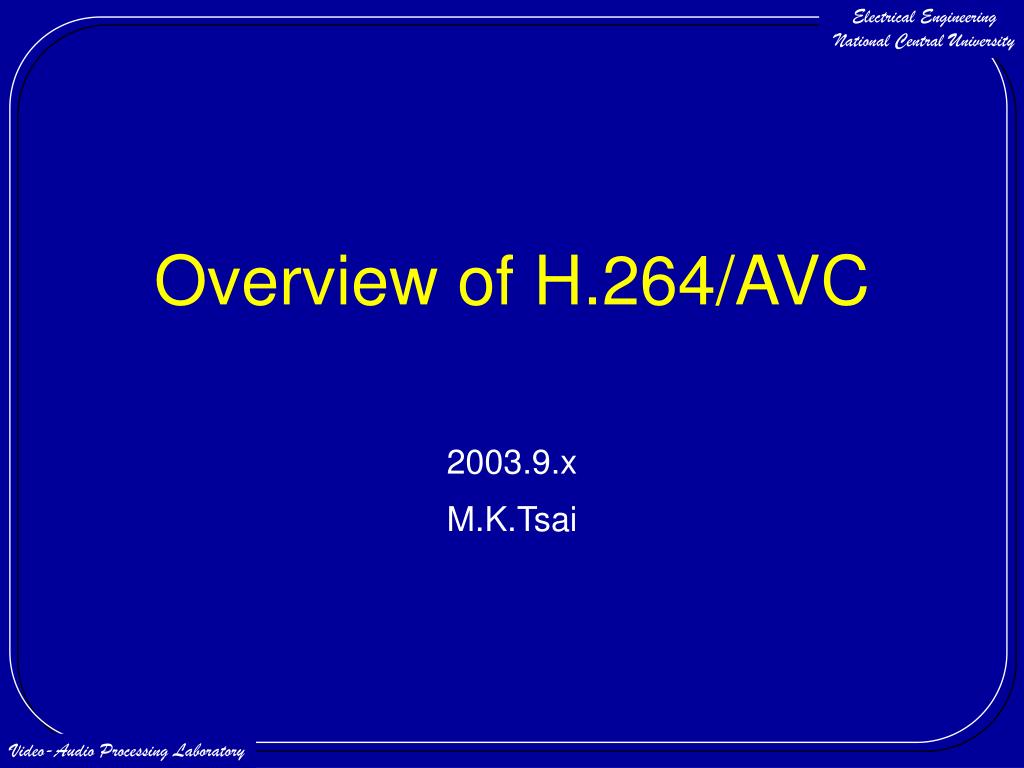 Electrical Engineering
National Central University

Overview of H.264/AVC

2003.9.x
M.K.Tsai

Video-Audio Processing Laboratory